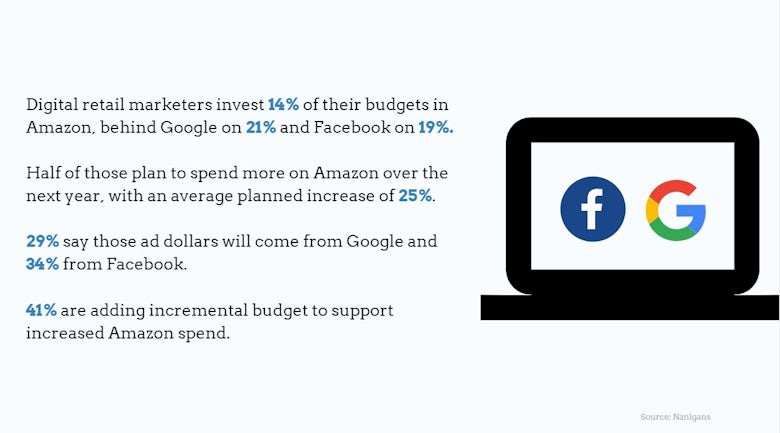 Digital retail marketers invest 14% of their budgets in Amazon, behind Google on 21% and Facebook on 19%.

Half of those plan to spend more on Amazon over the next year, with an average planned increase of 25%.

29% say those ad dollars will come from Google and 34% from Facebook.

41% are adding incremental budget to support increased Amazon spend.

f

G

Source: Nanigans